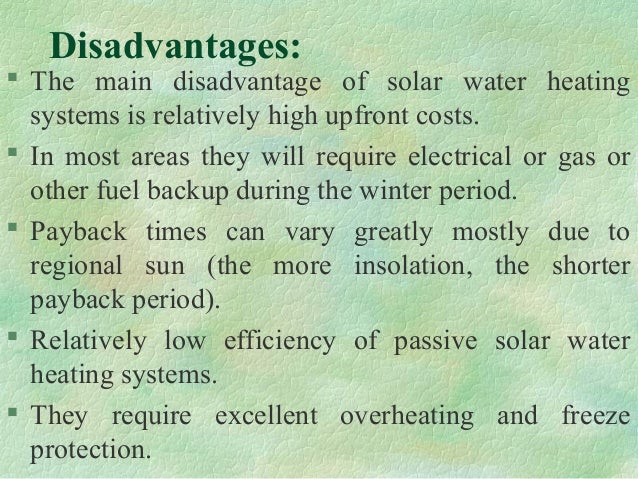 Disadvantages:

▪ The main disadvantage of solar water heating systems is relatively high upfront costs.

▪ In most areas they will require electrical or gas or other fuel backup during the winter period.

▪ Payback times can vary greatly mostly due to regional sun (the more insolation, the shorter payback period).

▪ Relatively low efficiency of passive solar water heating systems.

▪ They require excellent overheating and freeze protection.